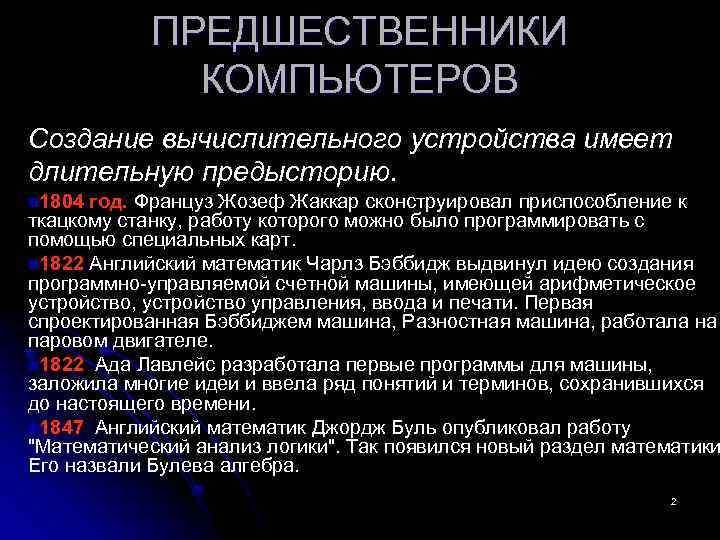 ПРЕДШЕСТВЕННИКИ КОМПЬЮТЕРОВ

Создание вычислительного устройства имеет длительную предысторию.

1804 год. Француз Жозеф Жаккар сконструировал приспособление к ткацкому станку, работу которого можно было программировать с помощью специальных карт.

1822 Английский математик Чарлз Бэббидж выдвинул идею создания программно-управляемой счетной машины, имеющей арифметическое устройство, устройство управления, ввода и печати. Первая спроектированная Бэббиджем машина, Разностная машина, работала на паровом двигателе.

1822 Ада Лавлейс разработала первые программы для машины, заложила многие идеи и ввела ряд понятий и терминов, сохранившихся до настоящего времени.

1847 Английский математик Джордж Буль опубликовал работу "Математический анализ логики". Так появился новый раздел математики Его назвали Булева алгебра.

2